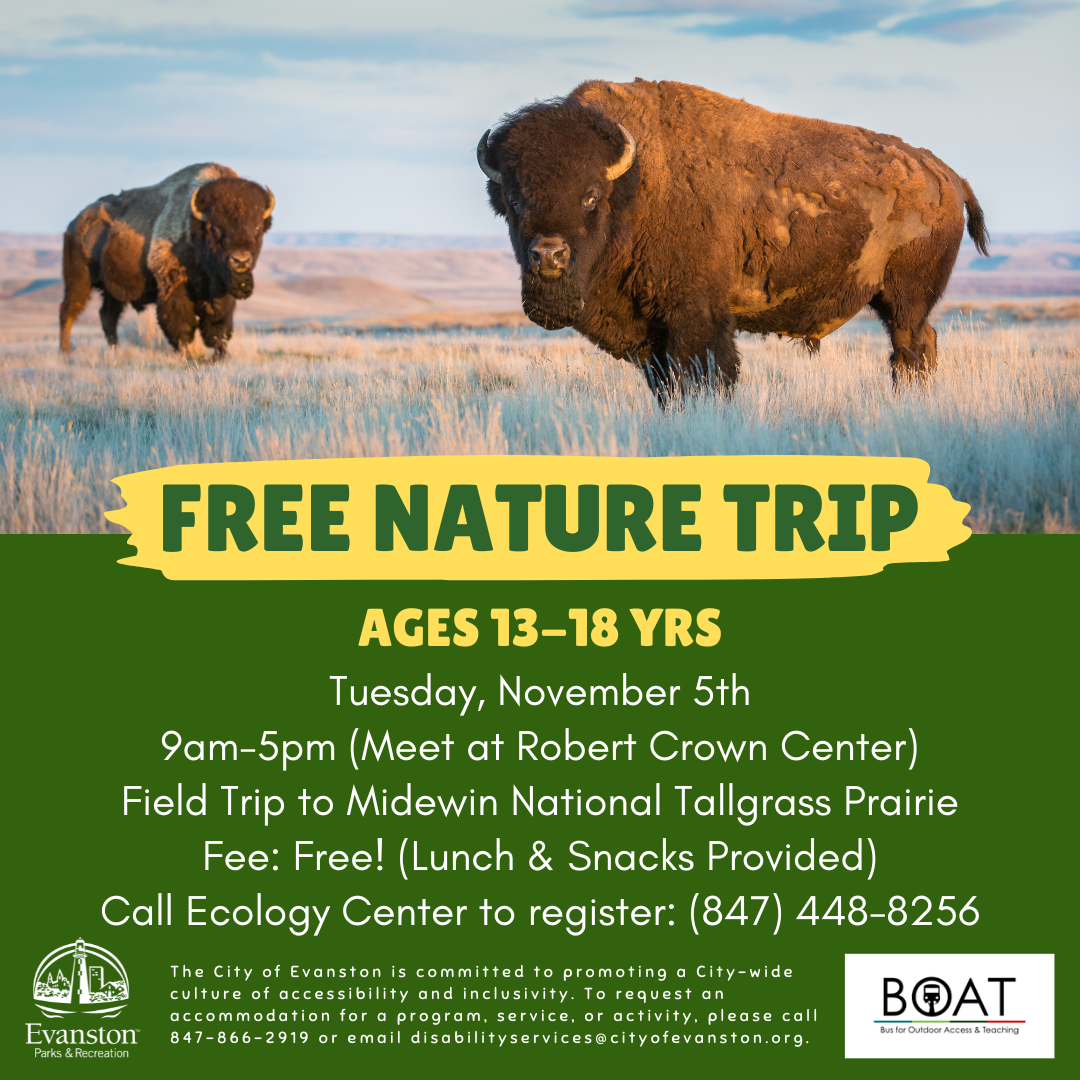 FREE NATURE TRIP

AGES 13-18 YRS

Tuesday, November 5th
9am-5pm (Meet at Robert Crown Center)
Field Trip to Midewin National Tallgrass Prairie
Fee: Free! (Lunch & Snacks Provided)
Call Ecology Center to register: (847) 448-8256

Evanston
Parks & Recreation

The City of Evanston is committed to promoting a City-wide culture of accessibility and inclusivity. To request an accommodation for a program, service, or activity, please call 847-866-2919 or email disabilityservices@cityofevanston.org.

BOAT
Bus for Outdoor Access & Teaching